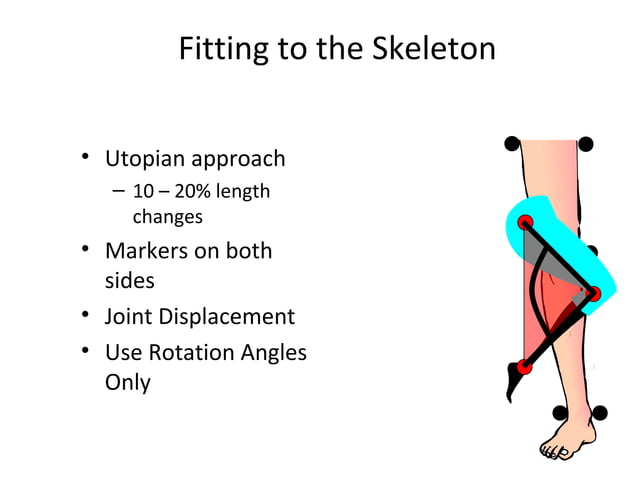 Fitting to the Skeleton

• Utopian approach
– 10 – 20% length changes
• Markers on both sides
• Joint Displacement
• Use Rotation Angles Only